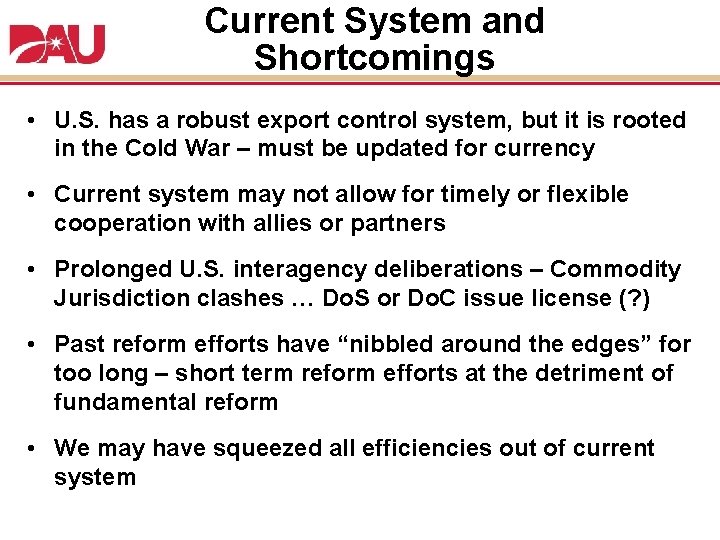 DAU

Current System and Shortcomings

• U.S. has a robust export control system, but it is rooted in the Cold War – must be updated for currency

• Current system may not allow for timely or flexible cooperation with allies or partners

• Prolonged U.S. interagency deliberations – Commodity Jurisdiction clashes … DoS or DoC issue license (?)

• Past reform efforts have “nibbled around the edges” for too long – short term reform efforts at the detriment of fundamental reform

• We may have squeezed all efficiencies out of current system